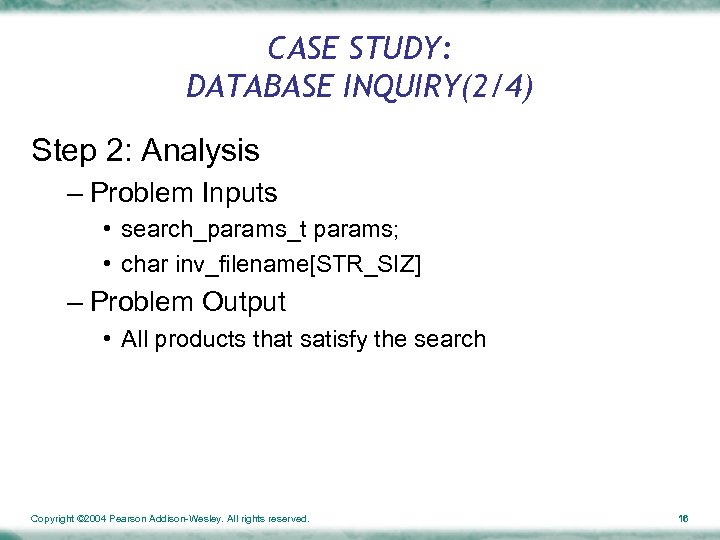 CASE STUDY:
DATABASE INQUIRY(2/4)

Step 2: Analysis

– Problem Inputs

• search_params_t params;

• char inv_filename[STR_SIZ]

– Problem Output

• All products that satisfy the search

Copyright ©2004 Pearson Addison-Wesley. All rights reserved.

16